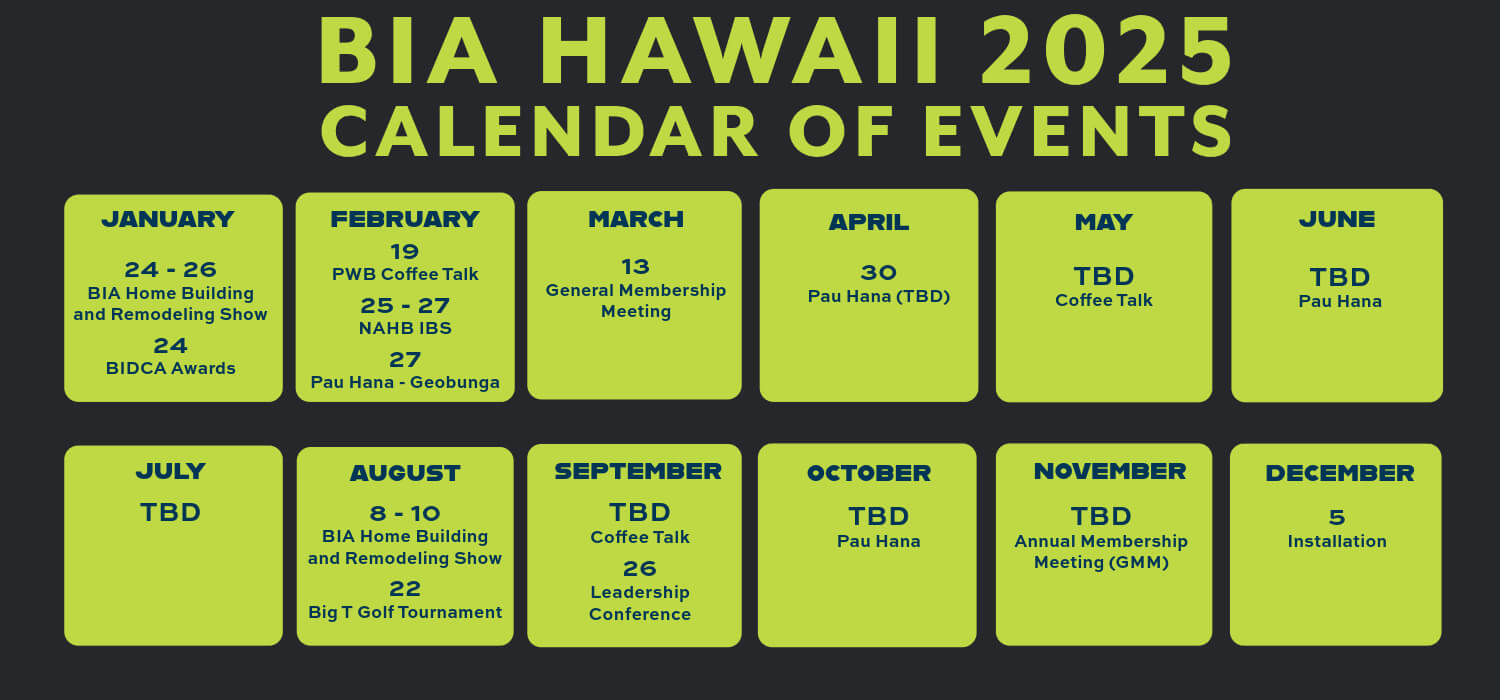 BIA HAWAII 2025
CALENDAR OF EVENTS

JANUARY
24 - 26
BIA Home Building and Remodeling Show
24
BIDCA Awards

FEBRUARY
19
PWB Coffee Talk
25 - 27
NAHB IBS
27
Pau Hana - Geobunga

MARCH
13
General Membership Meeting

APRIL
30
Pau Hana (TBD)

MAY
TBD
Coffee Talk

JUNE
TBD
Pau Hana

JULY
TBD

AUGUST
8 - 10
BIA Home Building and Remodeling Show
22
Big T Golf Tournament

SEPTEMBER
TBD
Coffee Talk
26
Leadership Conference

OCTOBER
TBD
Pau Hana

NOVEMBER
TBD
Annual Membership Meeting (GMM)

DECEMBER
5
Installation